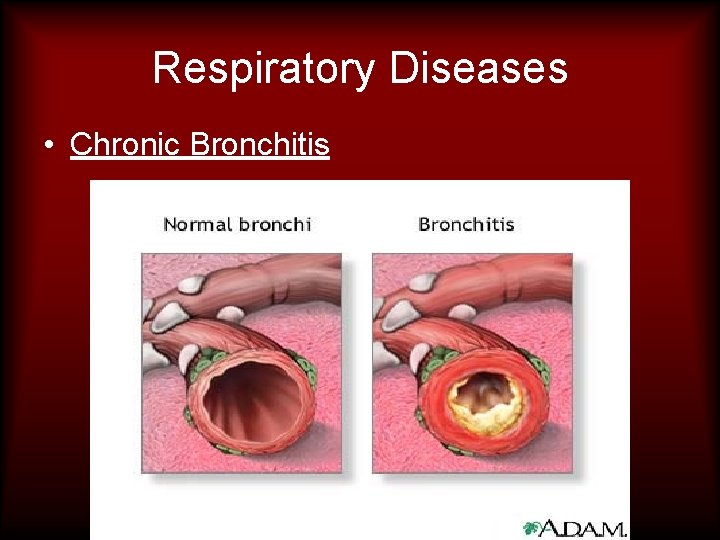 Respiratory Diseases

• Chronic Bronchitis

Normal bronchi

Bronchitis

A.D.A.M.